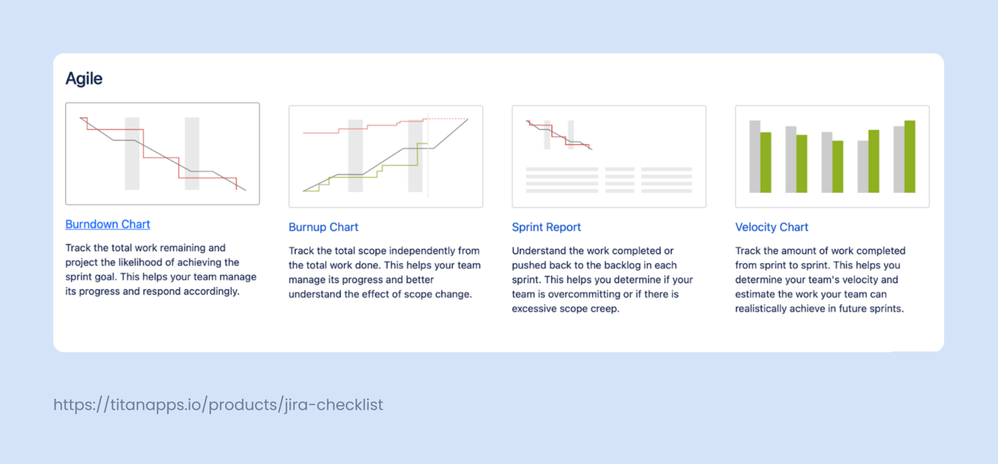 Agile

Burndown Chart

Track the total work remaining and project the likelihood of achieving the sprint goal. This helps your team manage its progress and respond accordingly.

Burnup Chart

Track the total scope independently from the total work done. This helps your team manage its progress and better understand the effect of scope change.

Sprint Report

Understand the work completed or pushed back to the backlog in each sprint. This helps you determine if your team is overcommitting or if there is excessive scope creep.

Velocity Chart

Track the amount of work completed from sprint to sprint. This helps you determine your team's velocity and estimate the work your team can realistically achieve in future sprints.

https://titanapps.io/products/jira-checklist